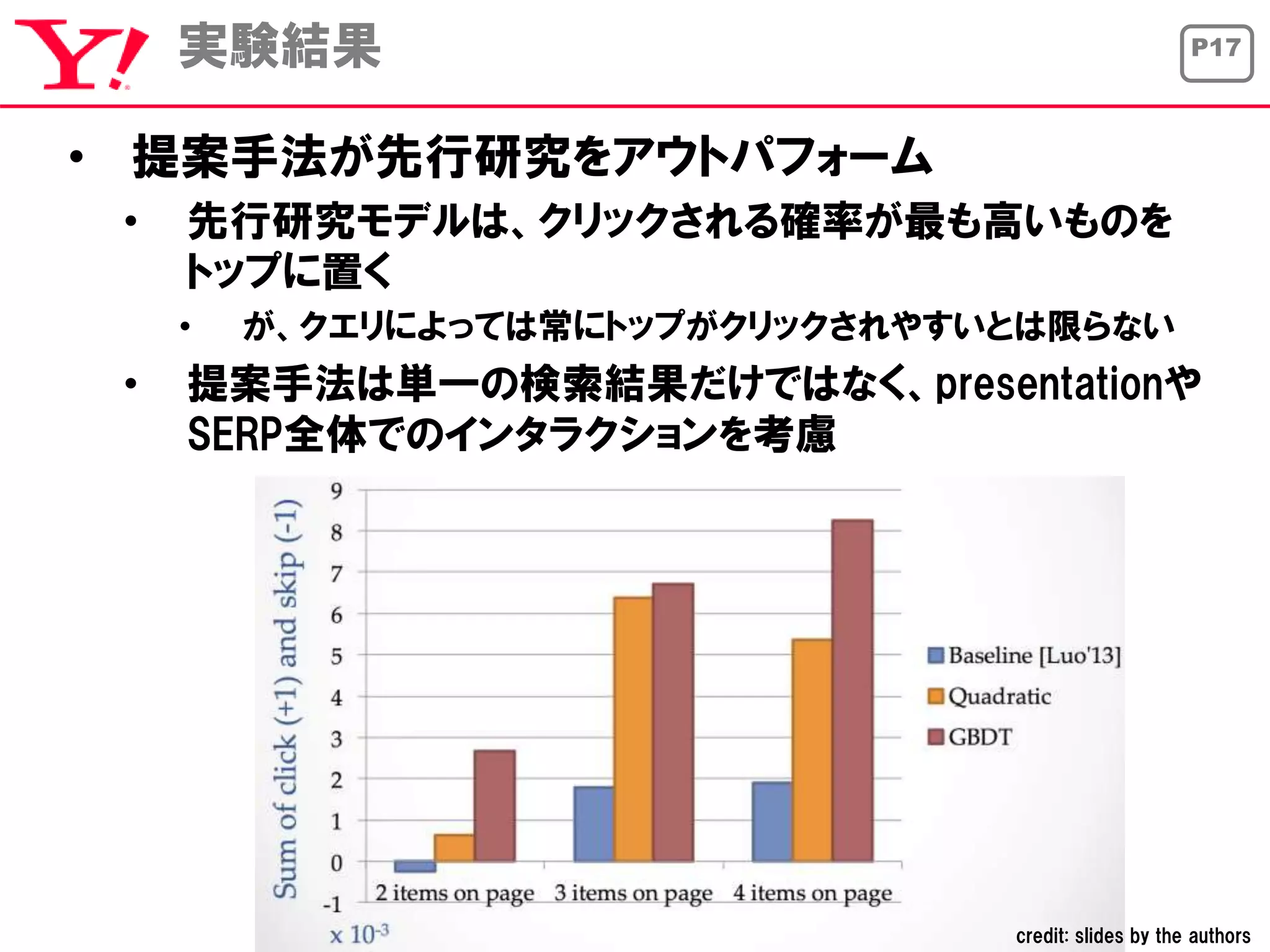 Y! 実験結果

P17

• 提案手法が先行研究をアウトパフォーム
  • 先行研究モデルは、クリックされる確率が最も高いものをトップに置く
    • が、クエリによっては常にトップがクリックされやすいとは限らない
  • 提案手法は単一の検索結果だけではなく、presentationやSERP全体でのインタラクションを考慮

Sum of click (+1) and skip (-1)

9
8
7
6
5
4
3
2
1
0
-1

x $10^{-3}$

2 items on page 3 items on page 4 items on page

Baseline [Luo'13]
Quadratic
GBDT

credit: slides by the authors